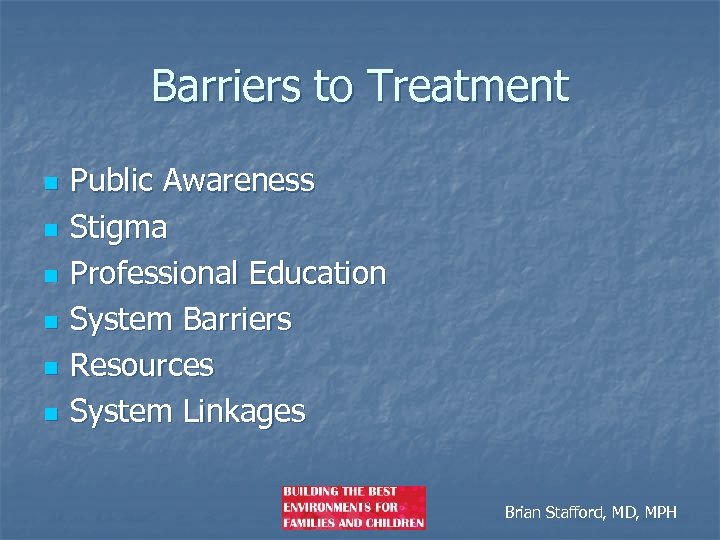 Barriers to Treatment

- Public Awareness
- Stigma
- Professional Education
- System Barriers
- Resources
- System Linkages

BUILDING THE BEST ENVIRONMENTS FOR FAMILIES AND CHILDREN

Brian Stafford, MD, MPH